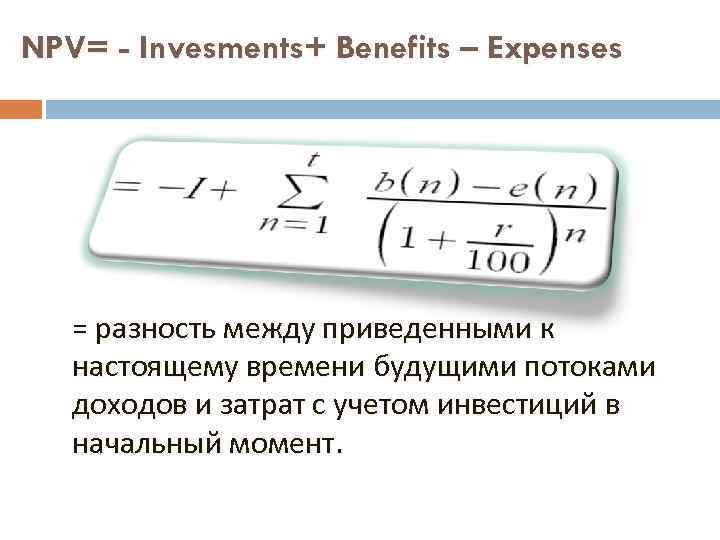 NPV= - Invesments+ Benefits – Expenses

$= -I + \sum_{n=1}^{t} \frac{b(n) - e(n)}{\left(1 + \frac{r}{100}\right)^n}$

= разность между приведенными к настоящему времени будущими потоками доходов и затрат с учетом инвестиций в начальный момент.